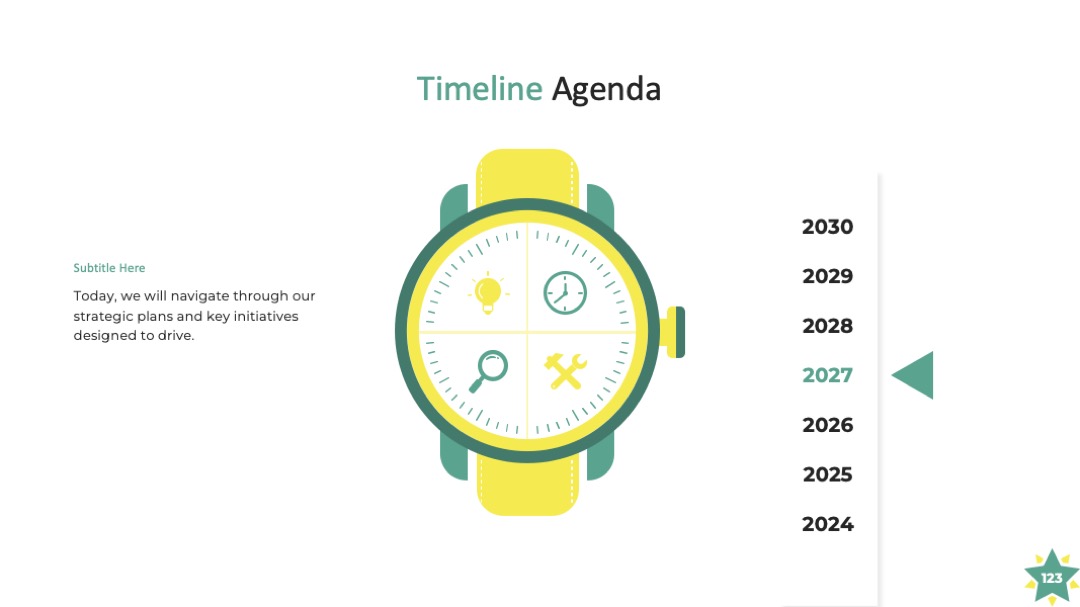 Timeline Agenda

Subtitle Here

Today, we will navigate through our strategic plans and key initiatives designed to drive.

2030
2029
2028
2027
2026
2025
2024

123